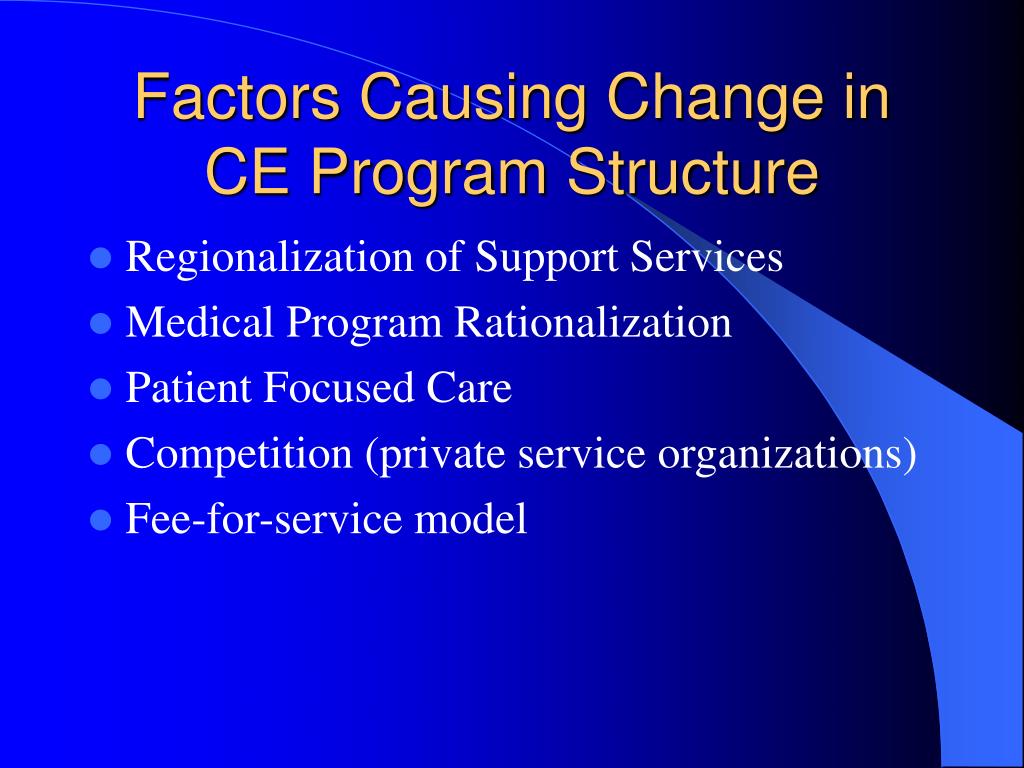 Factors Causing Change in CE Program Structure

- Regionalization of Support Services
- Medical Program Rationalization
- Patient Focused Care
- Competition (private service organizations)
- Fee-for-service model